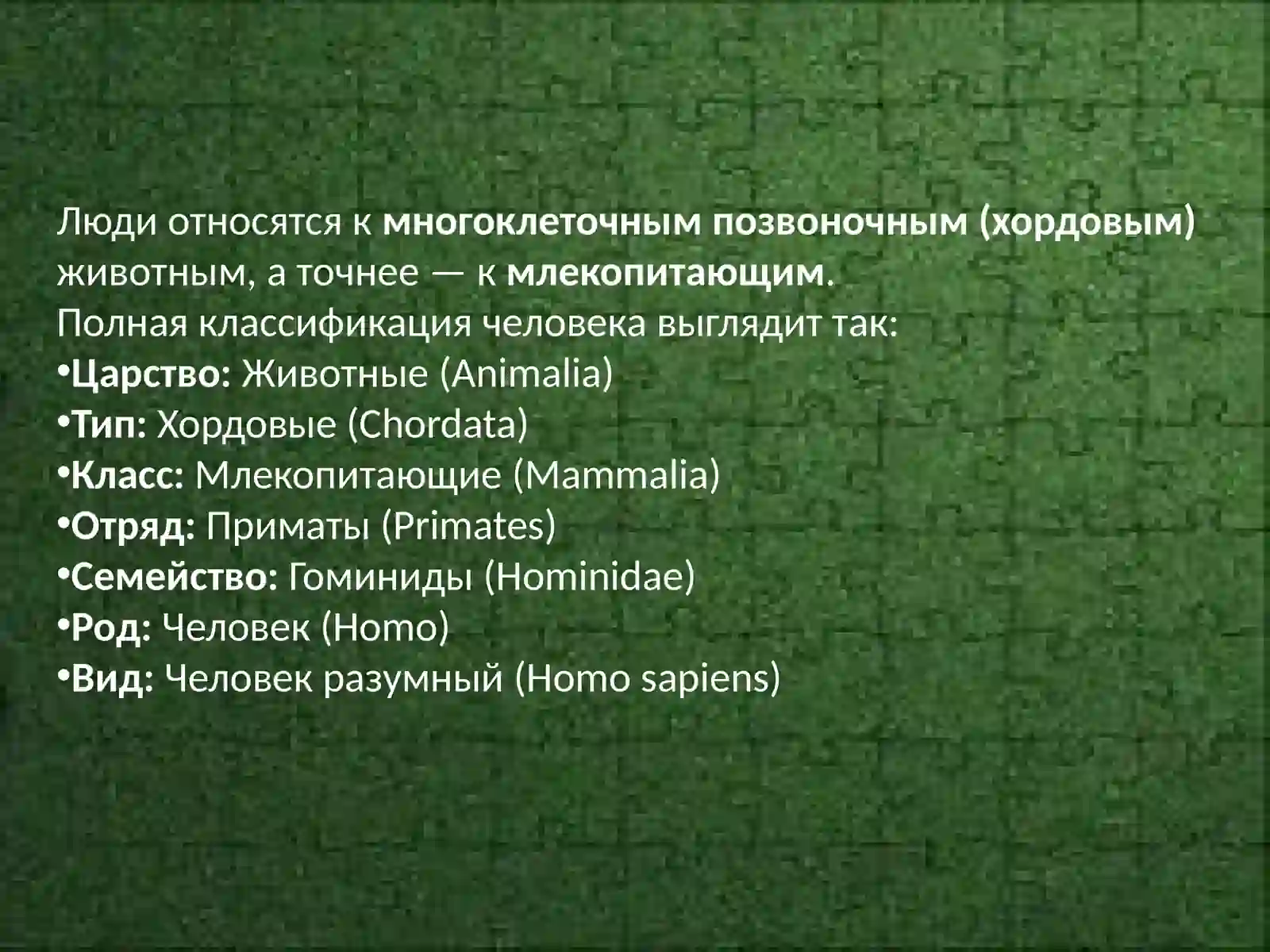 Люди относятся к многоклеточным позвоночным (хордовым) животным, а точнее — к млекопитающим.
Полная классификация человека выглядит так:
•Царство: Животные (Animalia)
•Тип: Хордовые (Chordata)
•Класс: Млекопитающие (Mammalia)
•Отряд: Приматы (Primates)
•Семейство: Гоминиды (Hominidae)
•Род: Человек (Homo)
•Вид: Человек разумный (Homo sapiens)